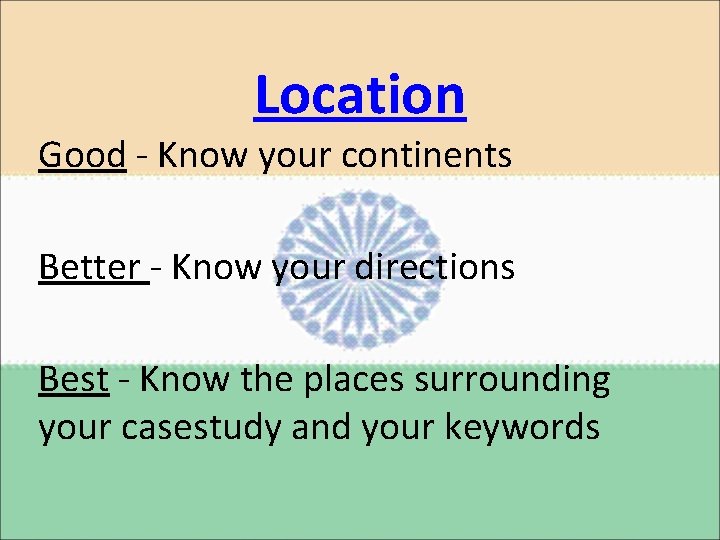 Location

Good - Know your continents

Better - Know your directions

Best - Know the places surrounding your casestudy and your keywords